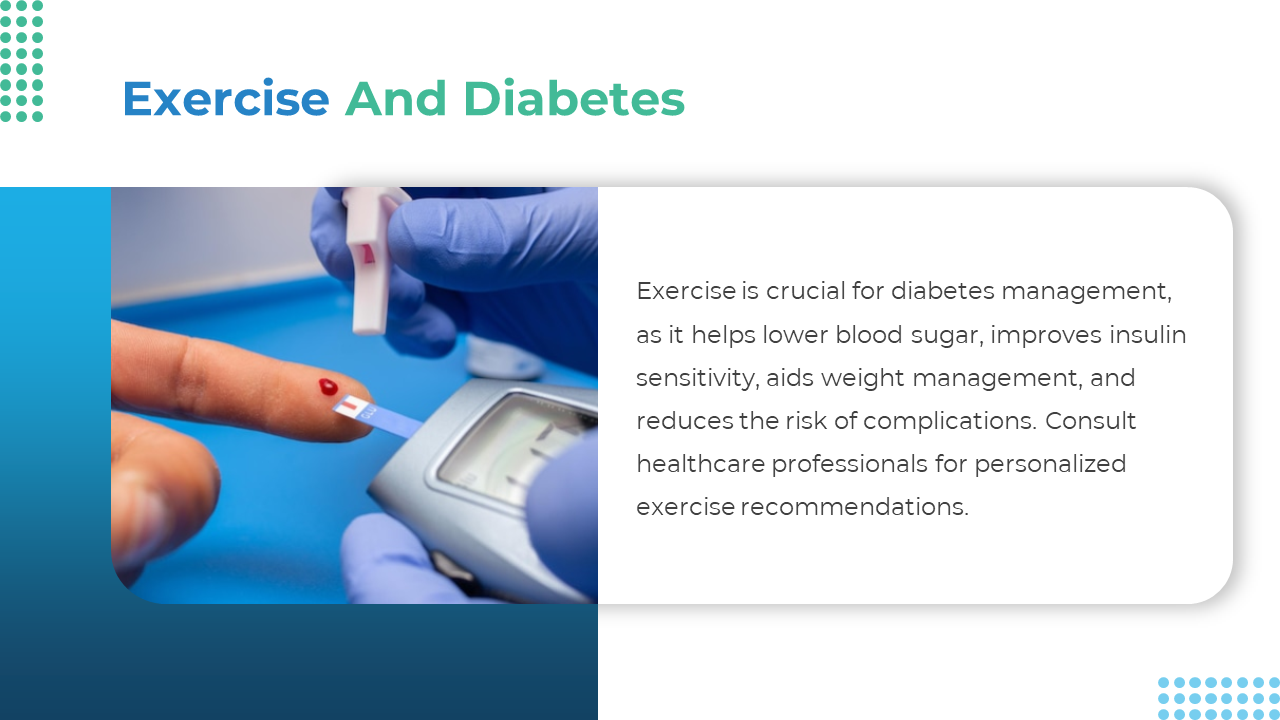 Exercise And Diabetes

Exercise is crucial for diabetes management, as it helps lower blood sugar, improves insulin sensitivity, aids weight management, and reduces the risk of complications. Consult healthcare professionals for personalized exercise recommendations.